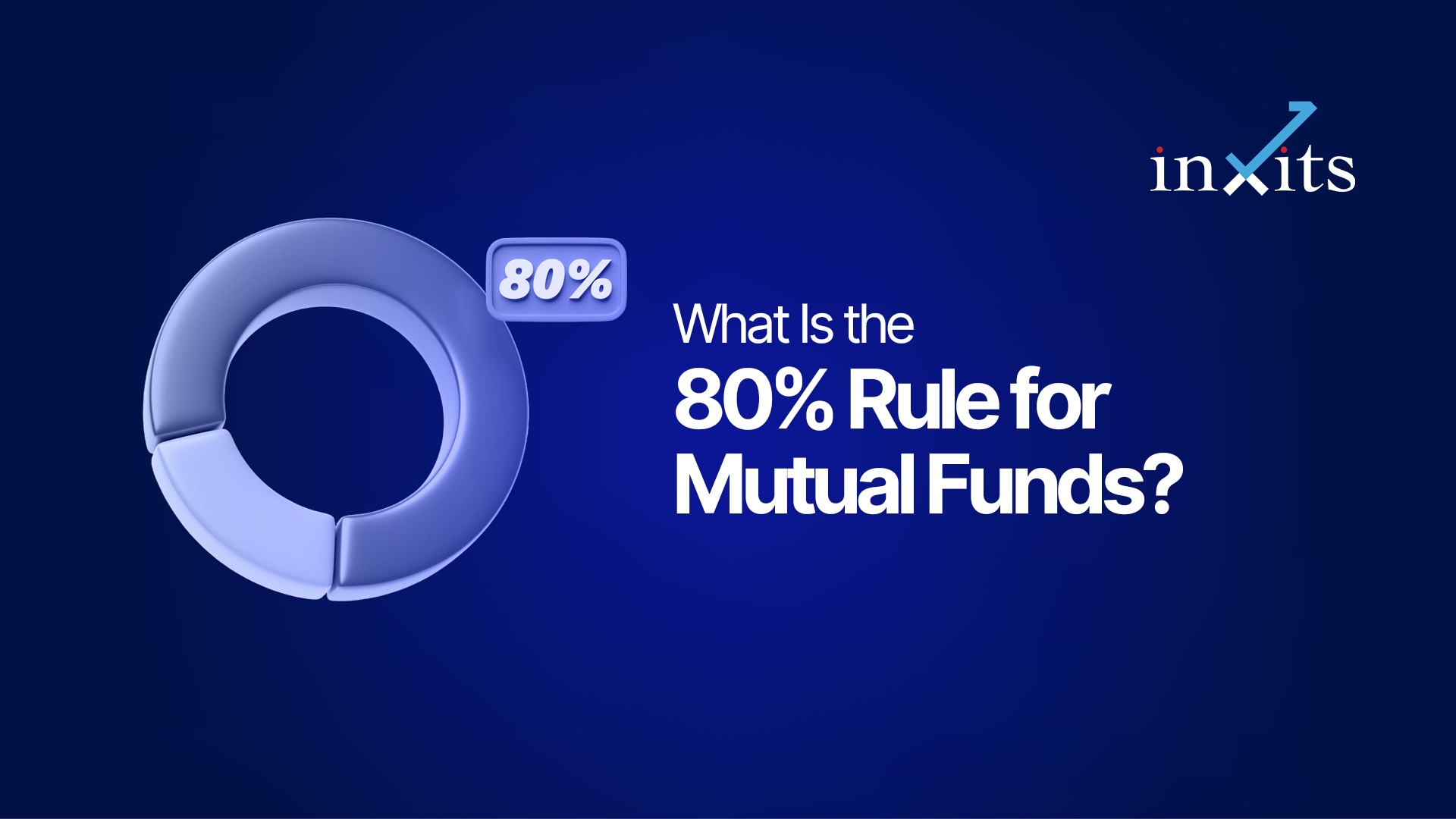 inxits

80%

What Is the
80% Rule for
Mutual Funds?